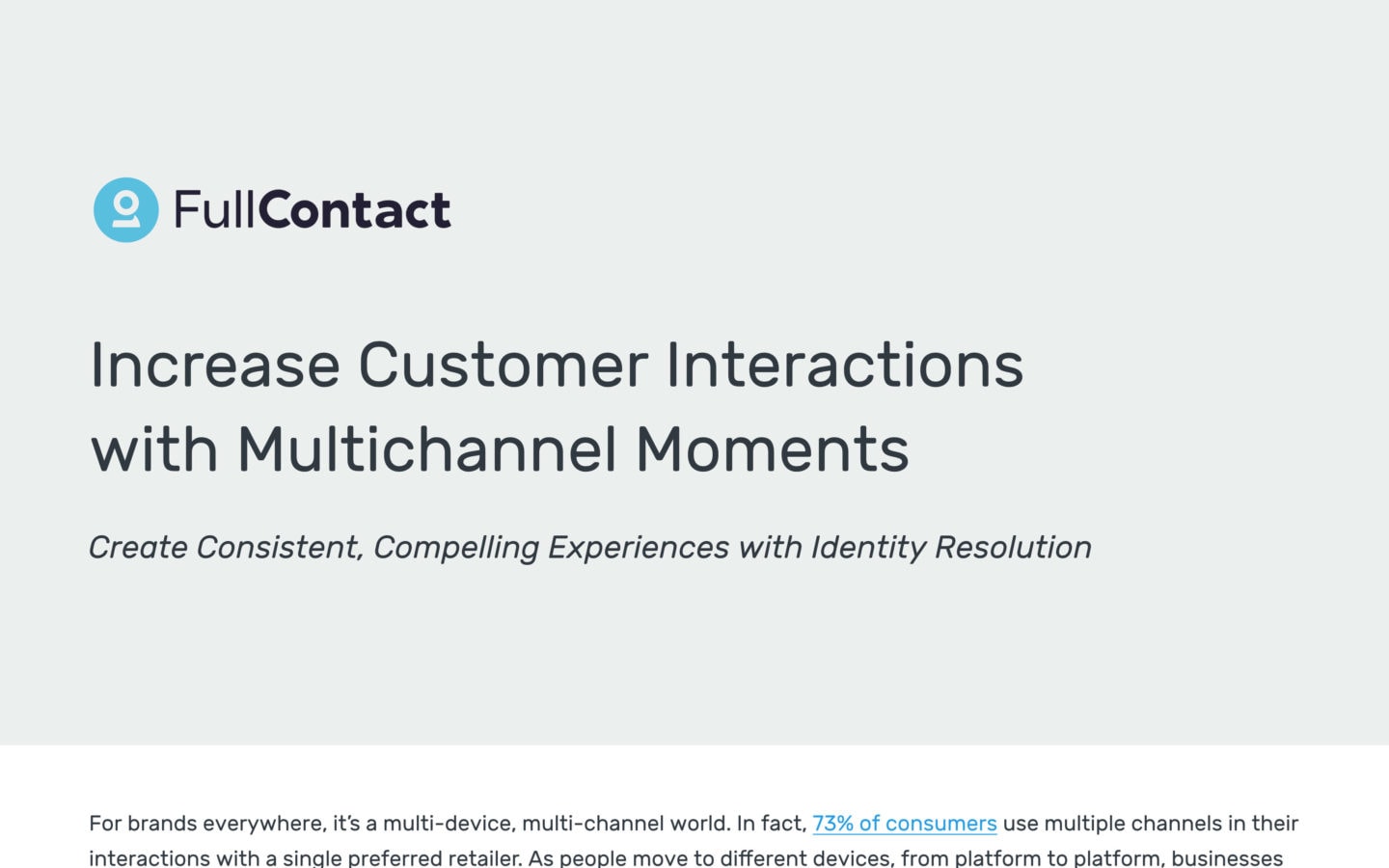 FullContact

Increase Customer Interactions with Multichannel Moments

Create Consistent, Compelling Experiences with Identity Resolution

For brands everywhere, it's a multi-device, multi-channel world. In fact, 73% of consumers use multiple channels in their interactions with a single preferred retailer. As people move to different devices, from platform to platform, businesses